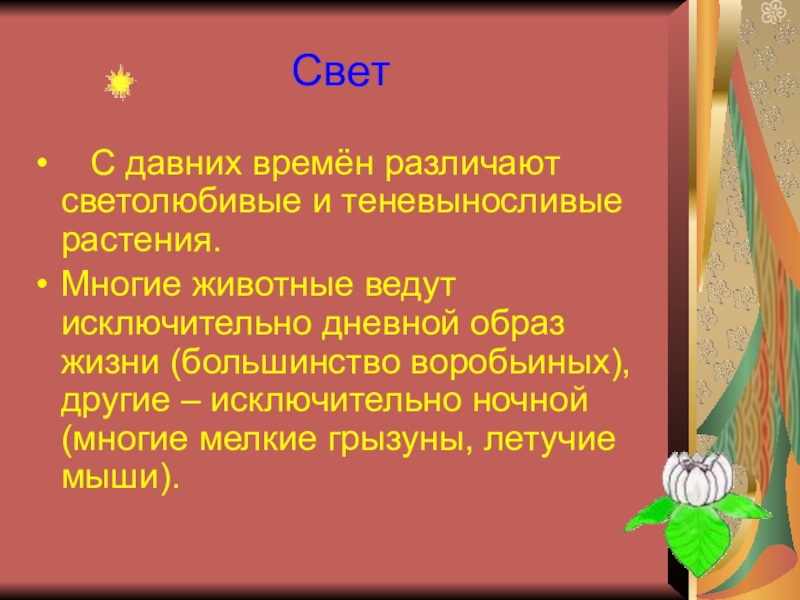 Свет

• С давних времён различают светолюбивые и теневыносливые растения.
• Многие животные ведут исключительно дневной образ жизни (большинство воробьиных), другие – исключительно ночной (многие мелкие грызуны, летучие мыши).